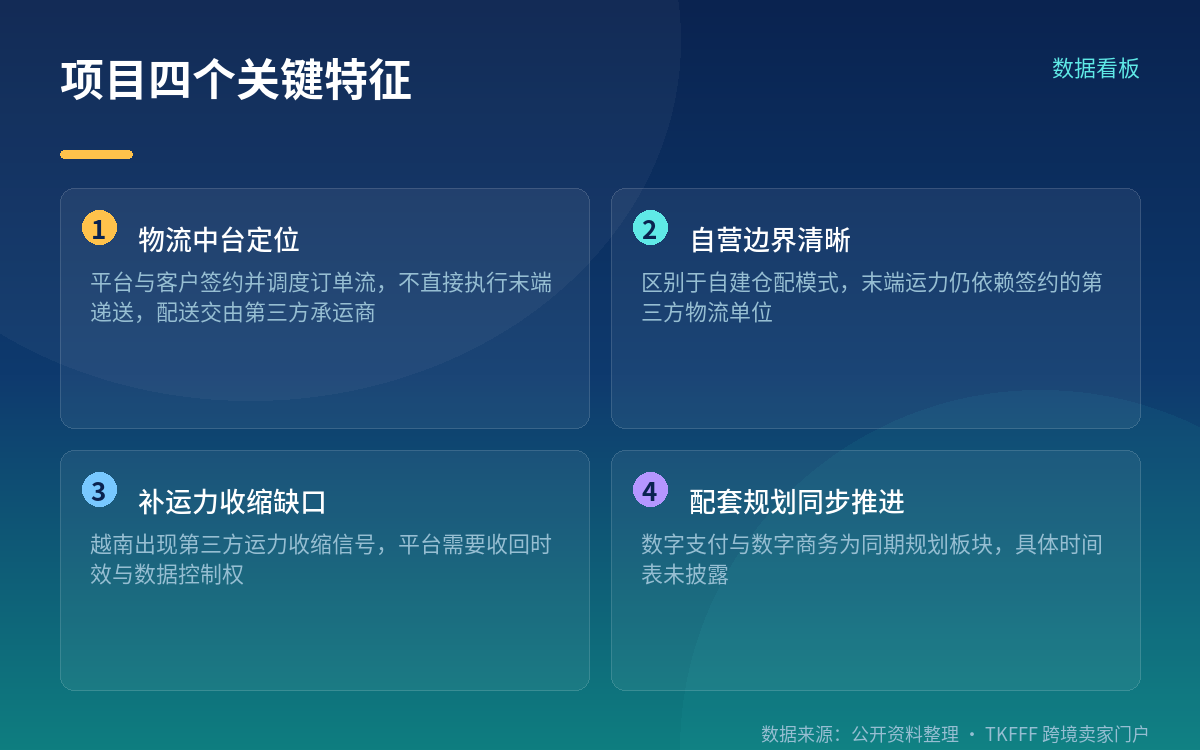 项目四个关键特征

数据看板

1 物流中台定位

平台与客户签约并调度订单流，不直接执行末端递送，配送交由第三方承运商

2 自营边界清晰

区别于自建仓配模式，末端运力仍依赖签约的第三方物流单位

3 补运力收缩缺口

越南出现第三方运力收缩信号，平台需要收回时效与数据控制权

4 配套规划同步推进

数字支付与数字商务为同期规划板块，具体时间表未披露

数据来源：公开资料整理 · TKFFF 跨境卖家门户